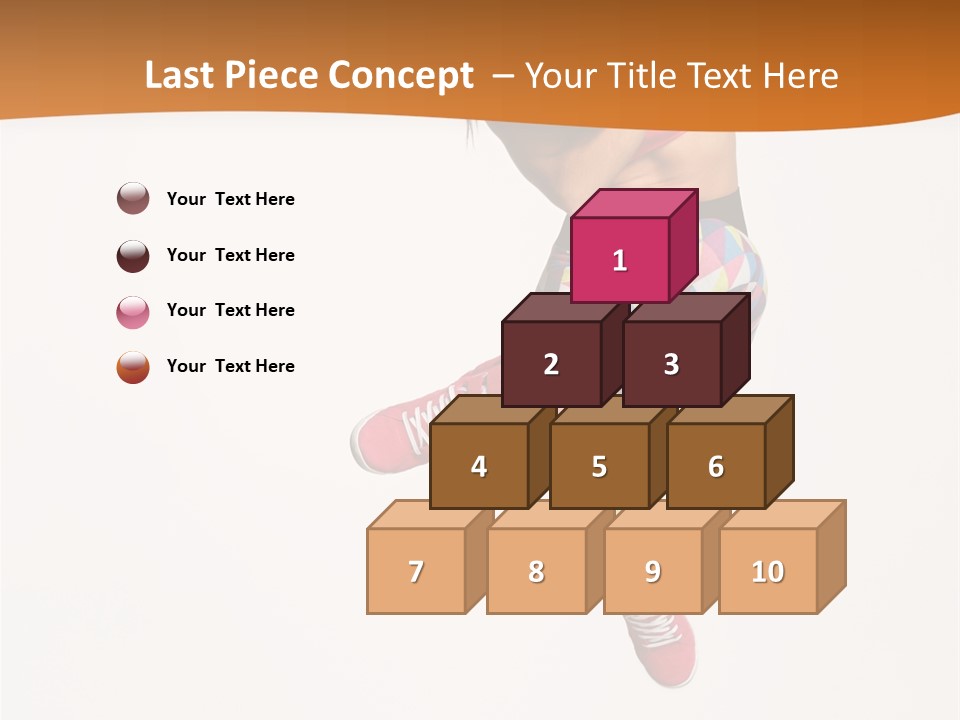 Last Piece Concept – Your Title Text Here

Your Text Here

Your Text Here

Your Text Here

Your Text Here

1

2

3

4

5

6

7

8

9

10